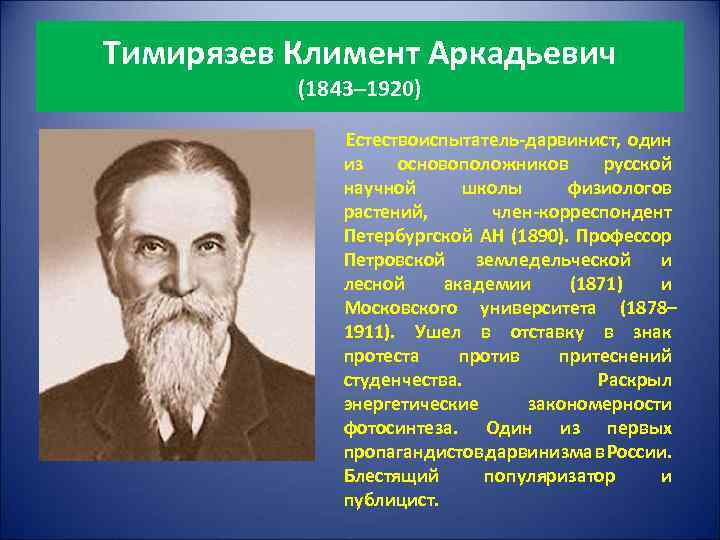 Тимирязев Климент Аркадьевич
(1843–1920)

Естествоиспытатель-дарвинист, один из основоположников русской научной школы физиологов растений, член-корреспондент Петербургской АН (1890). Профессор Петровской земледельческой и лесной академии (1871) и Московского университета (1878–1911). Ушел в отставку в знак протеста против притеснений студенчества. Раскрыл энергетические закономерности фотосинтеза. Один из первых пропагандистов дарвинизма в России. Блестящий популяризатор и публицист.